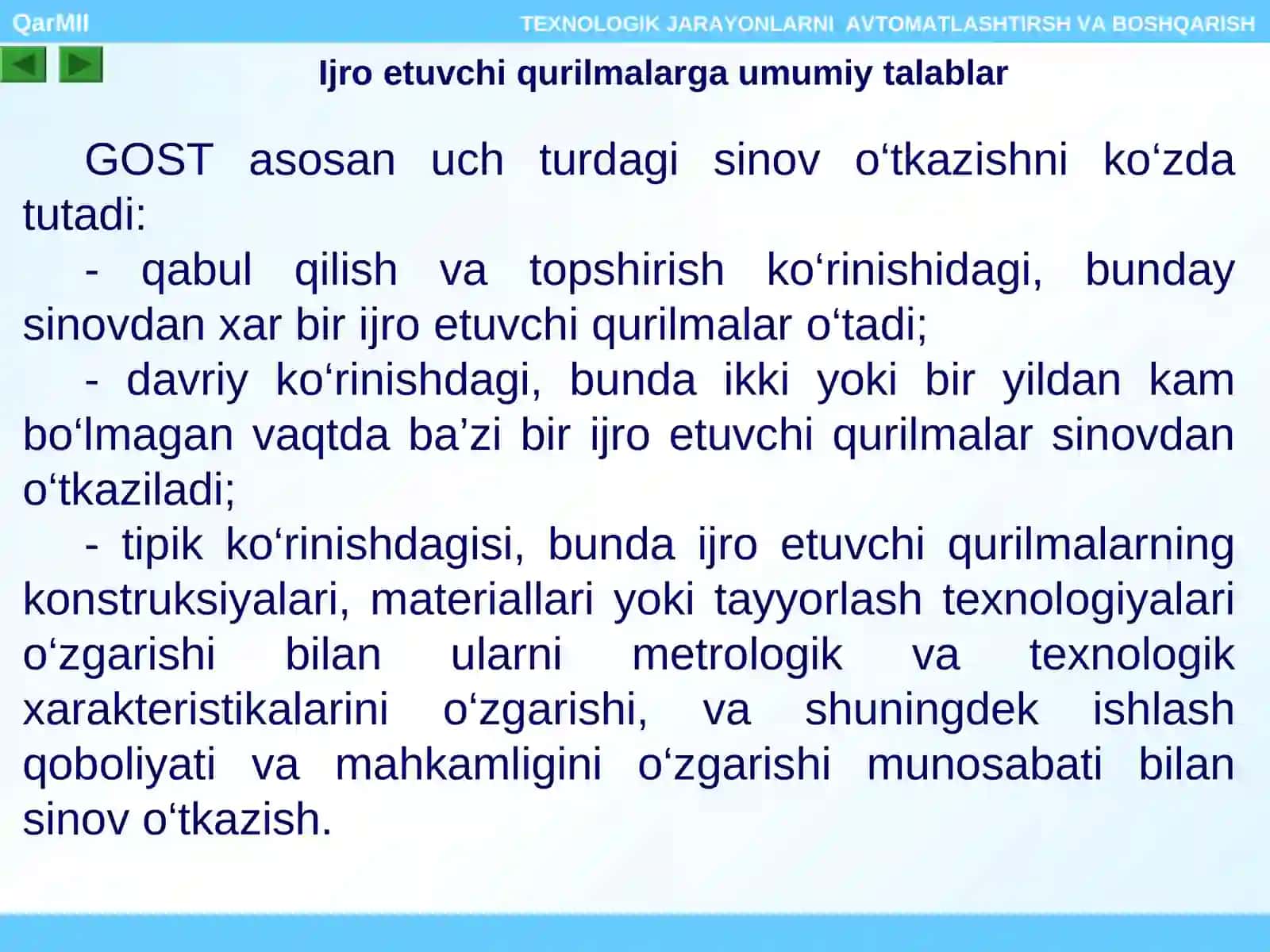 QarMII

TEXNOLOGIK JARAYONLARNI AVTOMATLASHTIRSH VA BOSHQARISH

Ijro etuvchi qurilmalarga umumiy talablar

GOST asosan uch turdagi sinov o‘tkazishni ko‘zda tutadi:

- qabul qilish va topshirish ko‘rinishidagi, bunday sinovdan xar bir ijro etuvchi qurilmalar o‘tadi;

- davriy ko‘rinishdagi, bunda ikki yoki bir yildan kam bo‘lmagan vaqtda ba’zi bir ijro etuvchi qurilmalar sinovdan o‘tkaziladi;

- tipik ko‘rinishdagisi, bunda ijro etuvchi qurilmalarning konstruksiyalari, materiallari yoki tayyorlash texnologiyalari o‘zgarishi bilan ularni metrologik va texnologik xarakteristikalarini o‘zgarishi, va shuningdek ishlash qoboliyati va mahkamligini o‘zgarishi munosabati bilan sinov o‘tkazish.